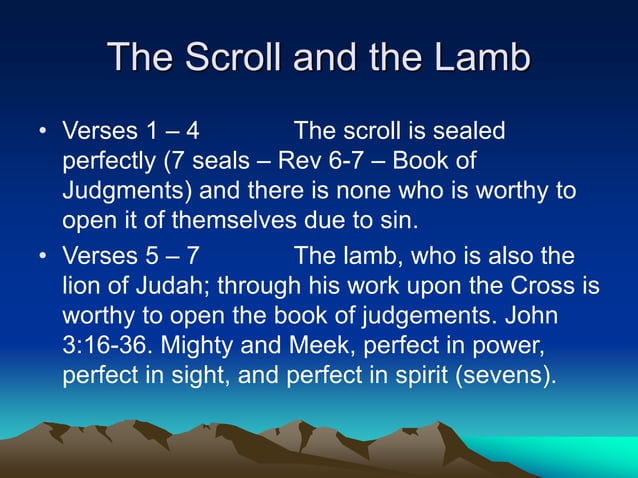 The Scroll and the Lamb

• Verses 1 – 4 The scroll is sealed perfectly (7 seals – Rev 6-7 – Book of Judgments) and there is none who is worthy to open it of themselves due to sin.

• Verses 5 – 7 The lamb, who is also the lion of Judah; through his work upon the Cross is worthy to open the book of judgements. John 3:16-36. Mighty and Meek, perfect in power, perfect in sight, and perfect in spirit (sevens).